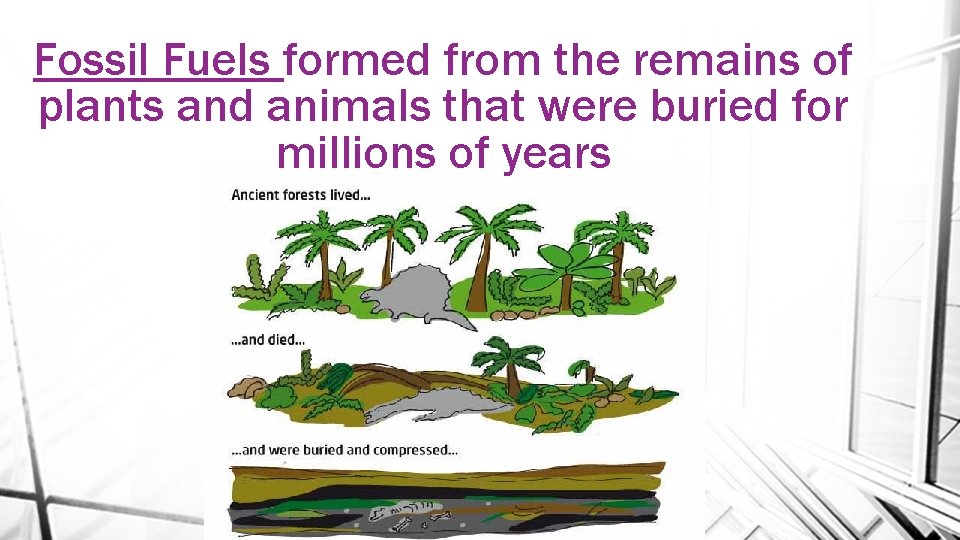 Fossil Fuels formed from the remains of plants and animals that were buried for millions of years

Ancient forests lived...

...and died...

...and were buried and compressed...